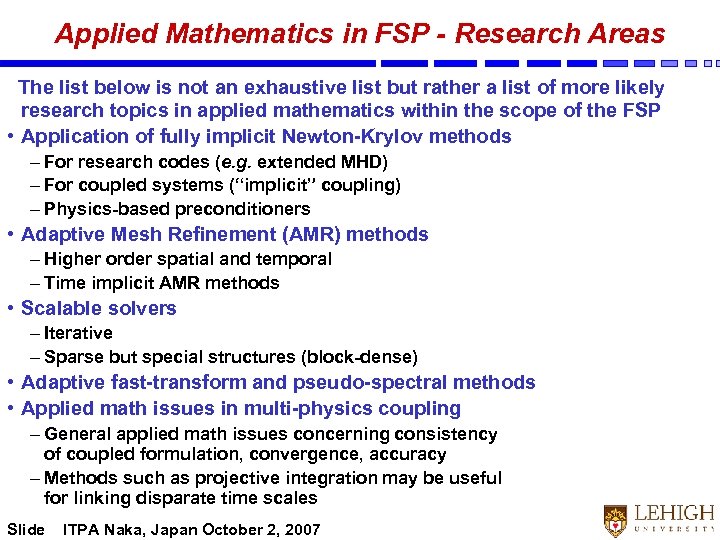 Applied Mathematics in FSP - Research Areas

The list below is not an exhaustive list but rather a list of more likely research topics in applied mathematics within the scope of the FSP

• Application of fully implicit Newton-Krylov methods
– For research codes (e.g. extended MHD)
– For coupled systems ("implicit" coupling)
– Physics-based preconditioners

• Adaptive Mesh Refinement (AMR) methods
– Higher order spatial and temporal
– Time implicit AMR methods

• Scalable solvers
– Iterative
– Sparse but special structures (block-dense)

• Adaptive fast-transform and pseudo-spectral methods

• Applied math issues in multi-physics coupling
– General applied math issues concerning consistency of coupled formulation, convergence, accuracy
– Methods such as projective integration may be useful for linking disparate time scales

Slide ITPA Naka, Japan October 2, 2007

LEHIGH UNIVERSITY